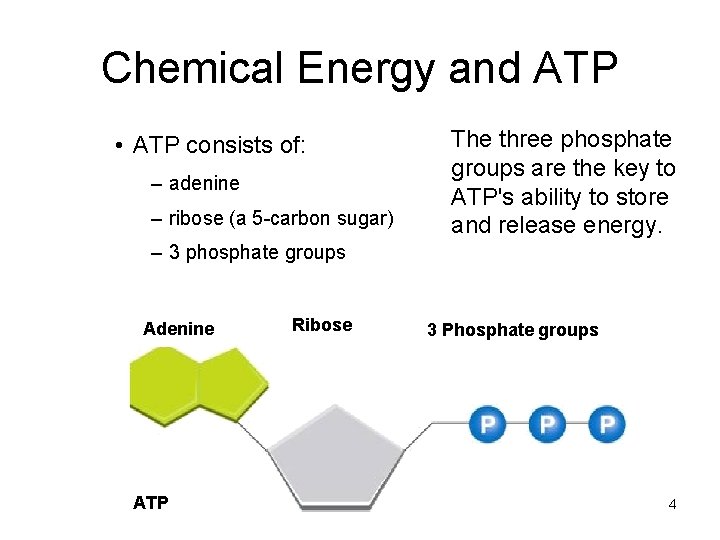 Chemical Energy and ATP

• ATP consists of:
– adenine
– ribose (a 5-carbon sugar)
– 3 phosphate groups

The three phosphate groups are the key to ATP's ability to store and release energy.

Adenine

Ribose

3 Phosphate groups

P P P

ATP

4